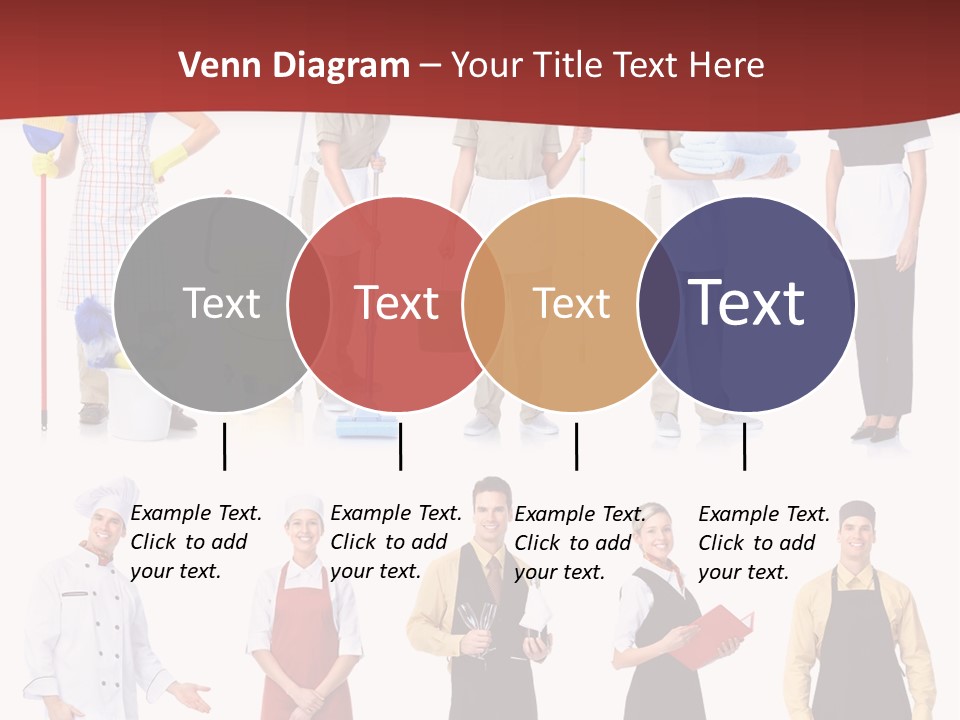 Venn Diagram – Your Title Text Here

Text

Text

Text

Text

Example Text. Click to add your text.

Example Text. Click to add your text.

Example Text. Click to add your text.

Example Text. Click to add your text.